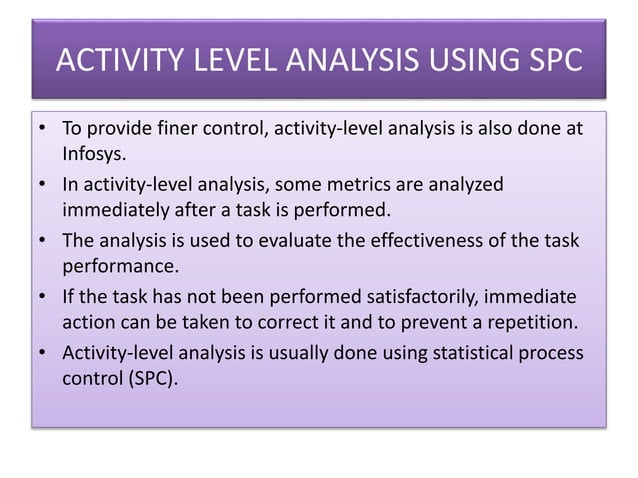 ACTIVITY LEVEL ANALYSIS USING SPC

• To provide finer control, activity-level analysis is also done at Infosys.
• In activity-level analysis, some metrics are analyzed immediately after a task is performed.
• The analysis is used to evaluate the effectiveness of the task performance.
• If the task has not been performed satisfactorily, immediate action can be taken to correct it and to prevent a repetition.
• Activity-level analysis is usually done using statistical process control (SPC).